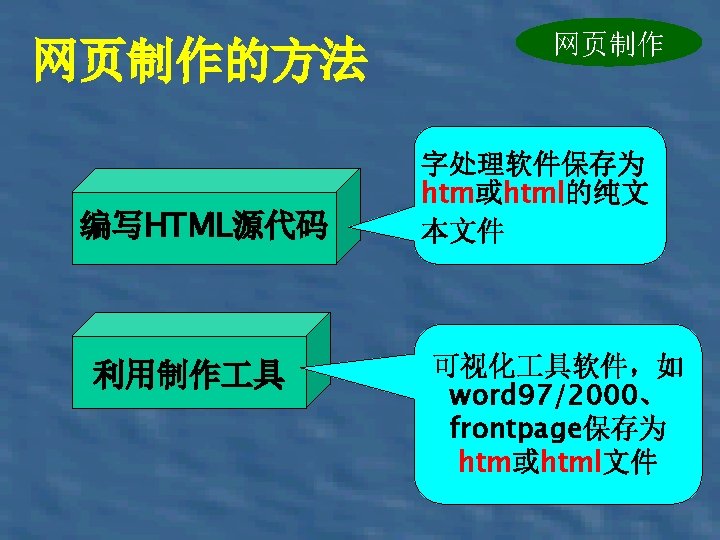 网页制作的方法

网页制作

编写HTML源代码

字处理软件保存为htm或html的纯文本文件

利用制作工具

可视化工具软件，如word97/2000、frontpage保存为htm或html文件